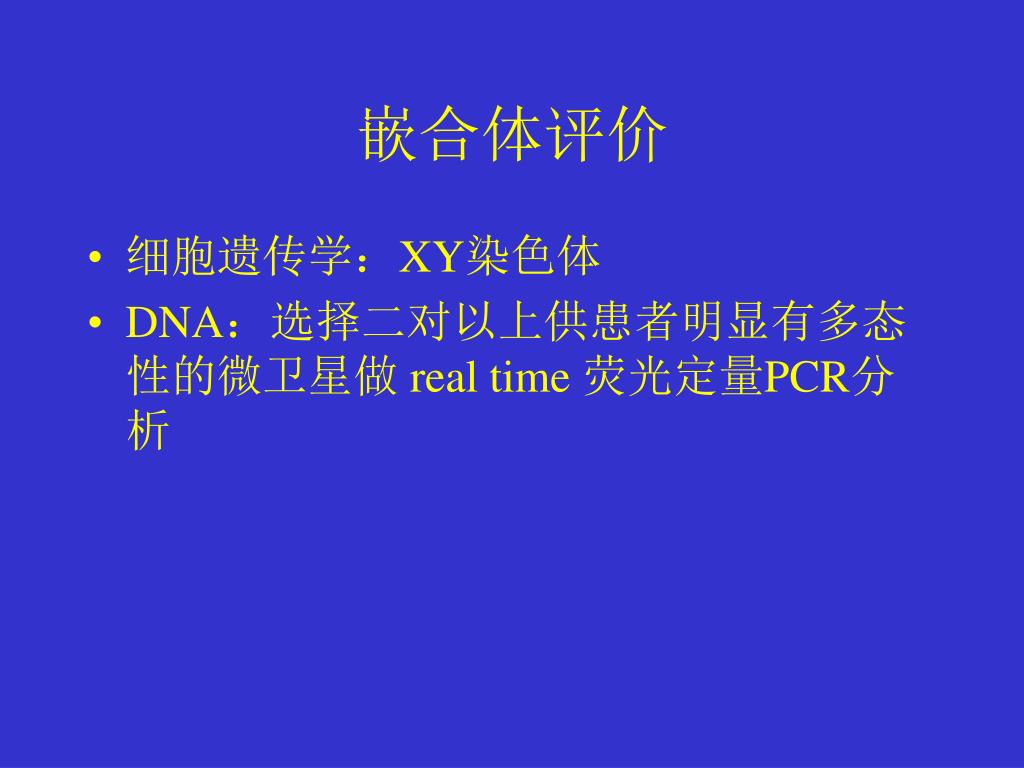 嵌合体评价

• 细胞遗传学：XY染色体
• DNA：选择二对以上供患者明显有多态性的微卫星做 real time 荧光定量PCR分析